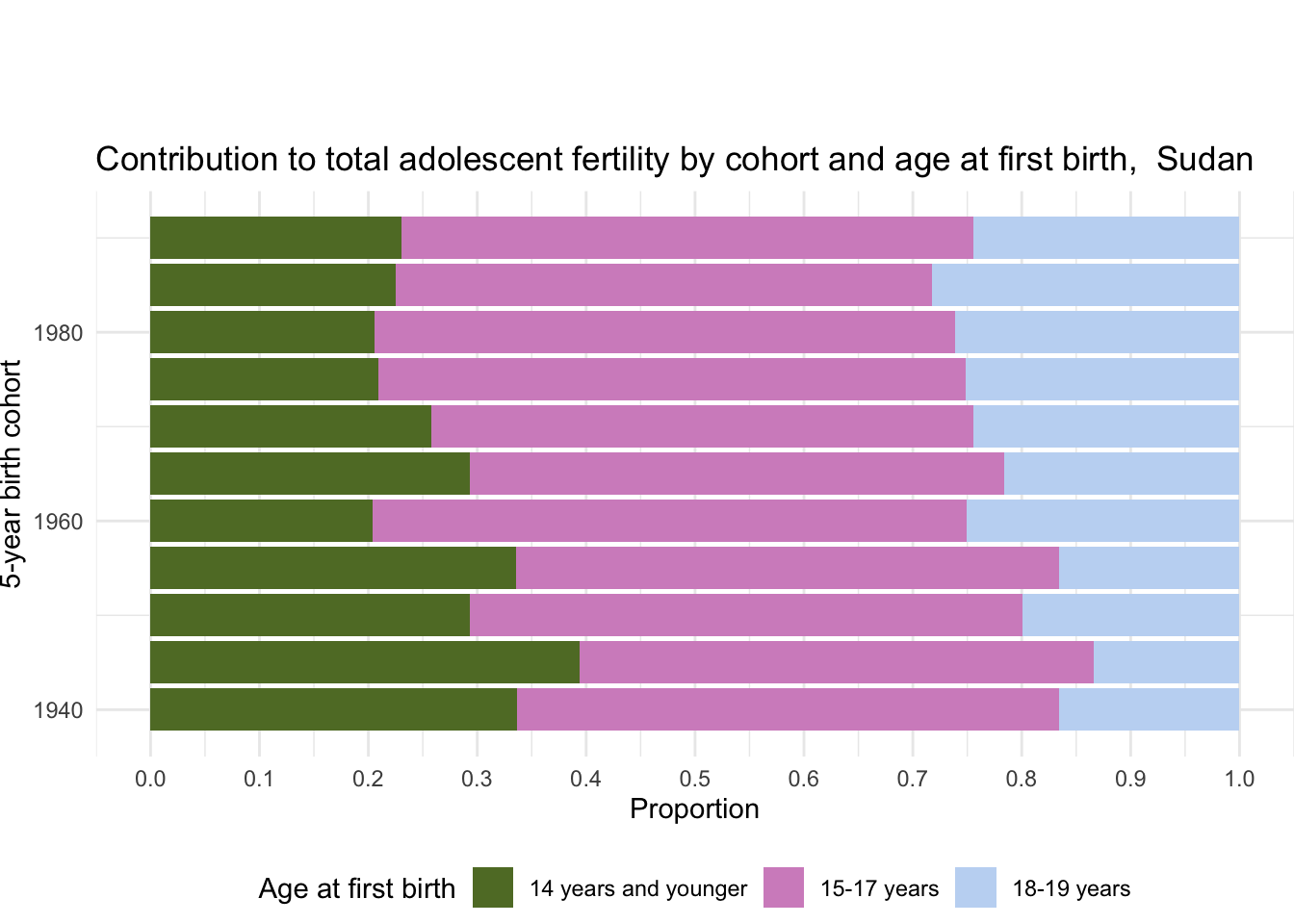 Contribution to total adolescent fertility by cohort and age at first birth,  Sudan

5-year birth cohort

1980
1960
1940

0.0 0.1 0.2 0.3 0.4 0.5 0.6 0.7 0.8 0.9 1.0

Proportion

Age at first birth 14 years and younger 15-17 years 18-19 years